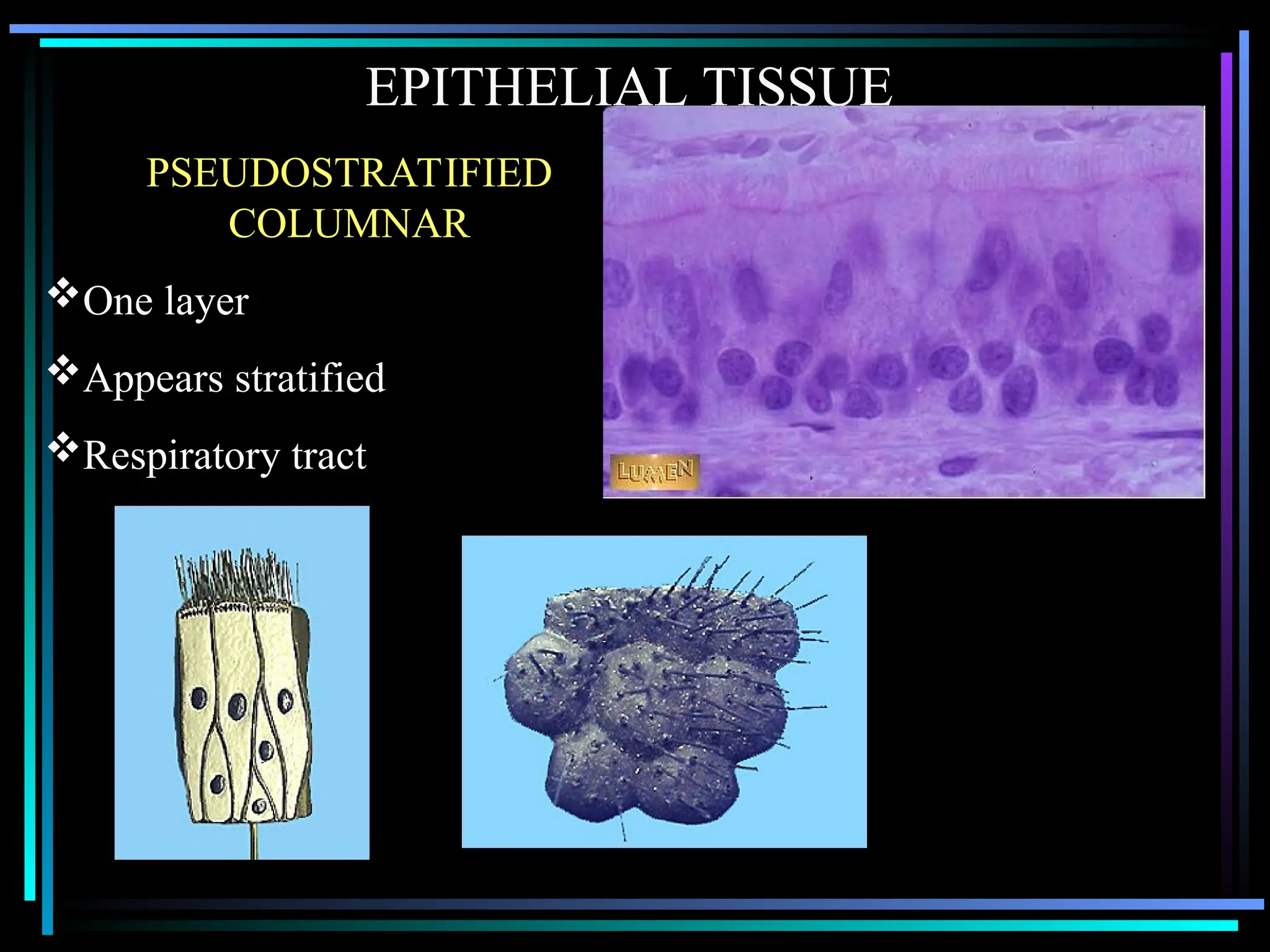 EPITHELIAL TISSUE

PSEUDOSTRATIFIED COLUMNAR

❖One layer

❖Appears stratified

❖Respiratory tract

LUMEN